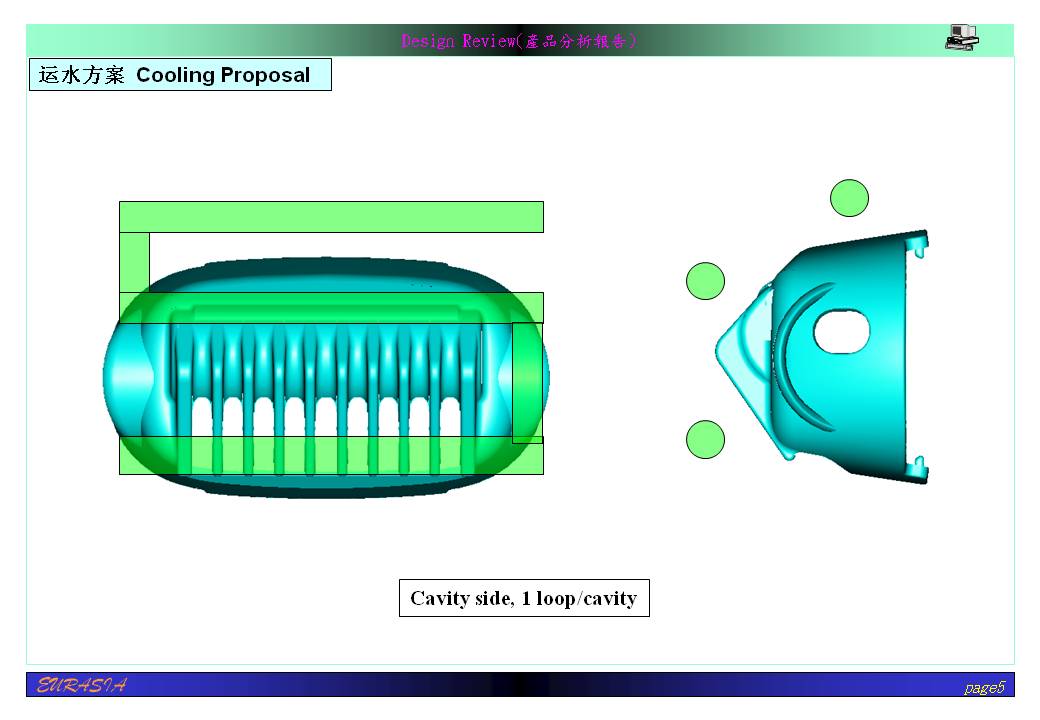 Design Review(產品分析報告)

运水方案 Cooling Proposal

Cavity side, 1 loop/cavity

EURASIA

page5